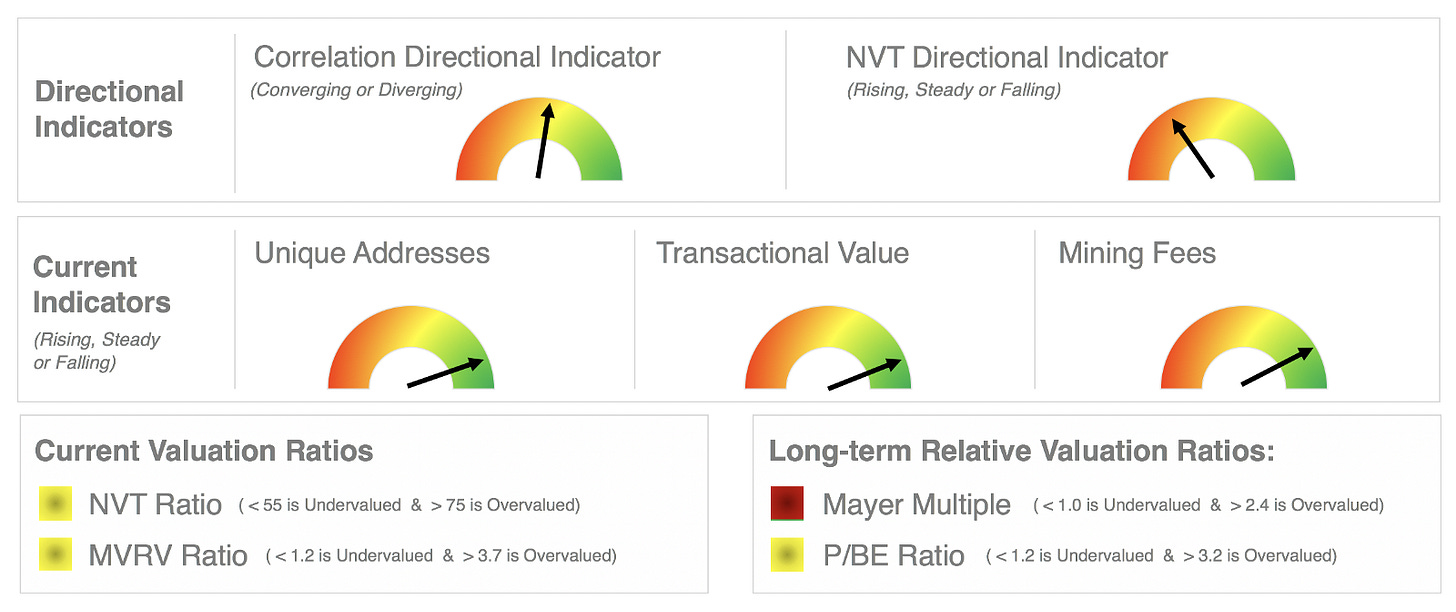 Directional Indicators

Correlation Directional Indicator
(Converging or Diverging)

NVT Directional Indicator
(Rising, Steady or Falling)

Current Indicators
(Rising, Steady or Falling)

Unique Addresses

Transactional Value

Mining Fees

Current Valuation Ratios

NVT Ratio ( < 55 is Undervalued & > 75 is Overvalued)

MVRV Ratio ( < 1.2 is Undervalued & > 3.7 is Overvalued)

Long-term Relative Valuation Ratios:

Mayer Multiple ( < 1.0 is Undervalued & > 2.4 is Overvalued)

P/BE Ratio ( < 1.2 is Undervalued & > 3.2 is Overvalued)